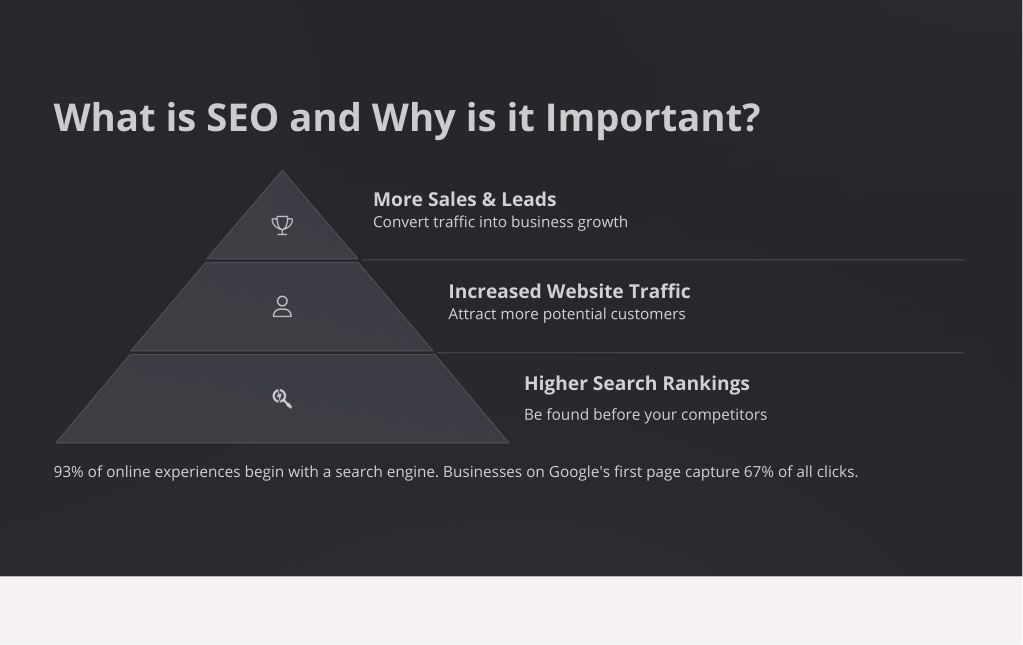 What is SEO and Why is it Important?

More Sales & Leads
Convert traffic into business growth

Increased Website Traffic
Attract more potential customers

Higher Search Rankings
Be found before your competitors

93% of online experiences begin with a search engine. Businesses on Google's first page capture 67% of all clicks.